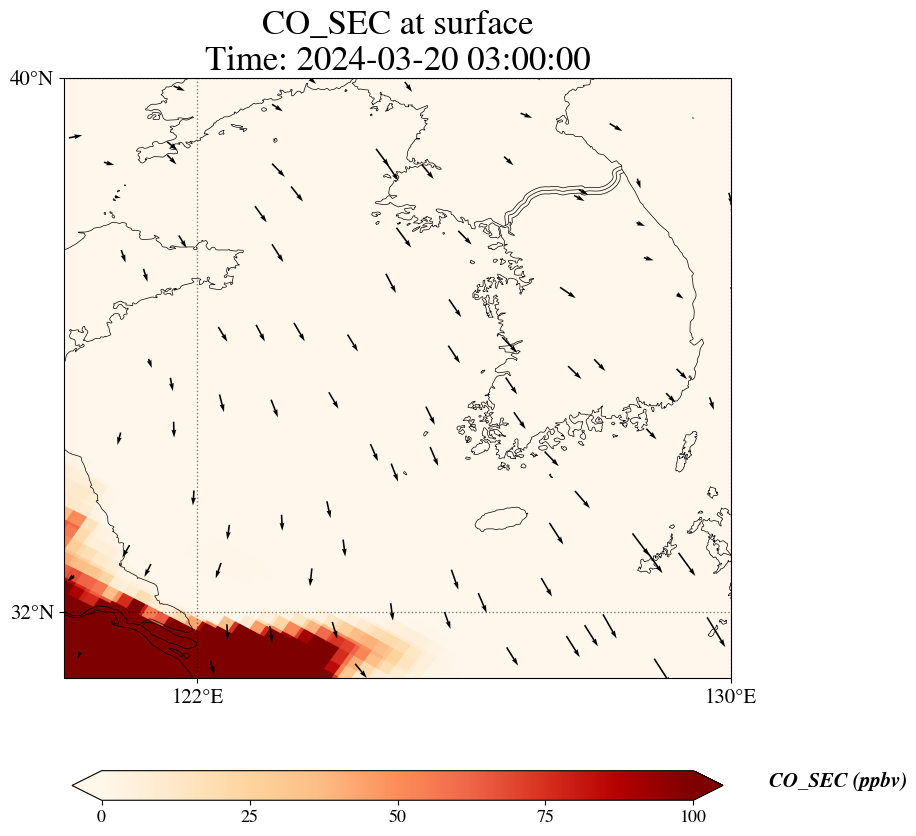 CO_SEC at surface
Time: 2024-03-20 03:00:00

40°N
32°N
122°E
130°E

0
25
50
75
100
CO_SEC (ppbv)